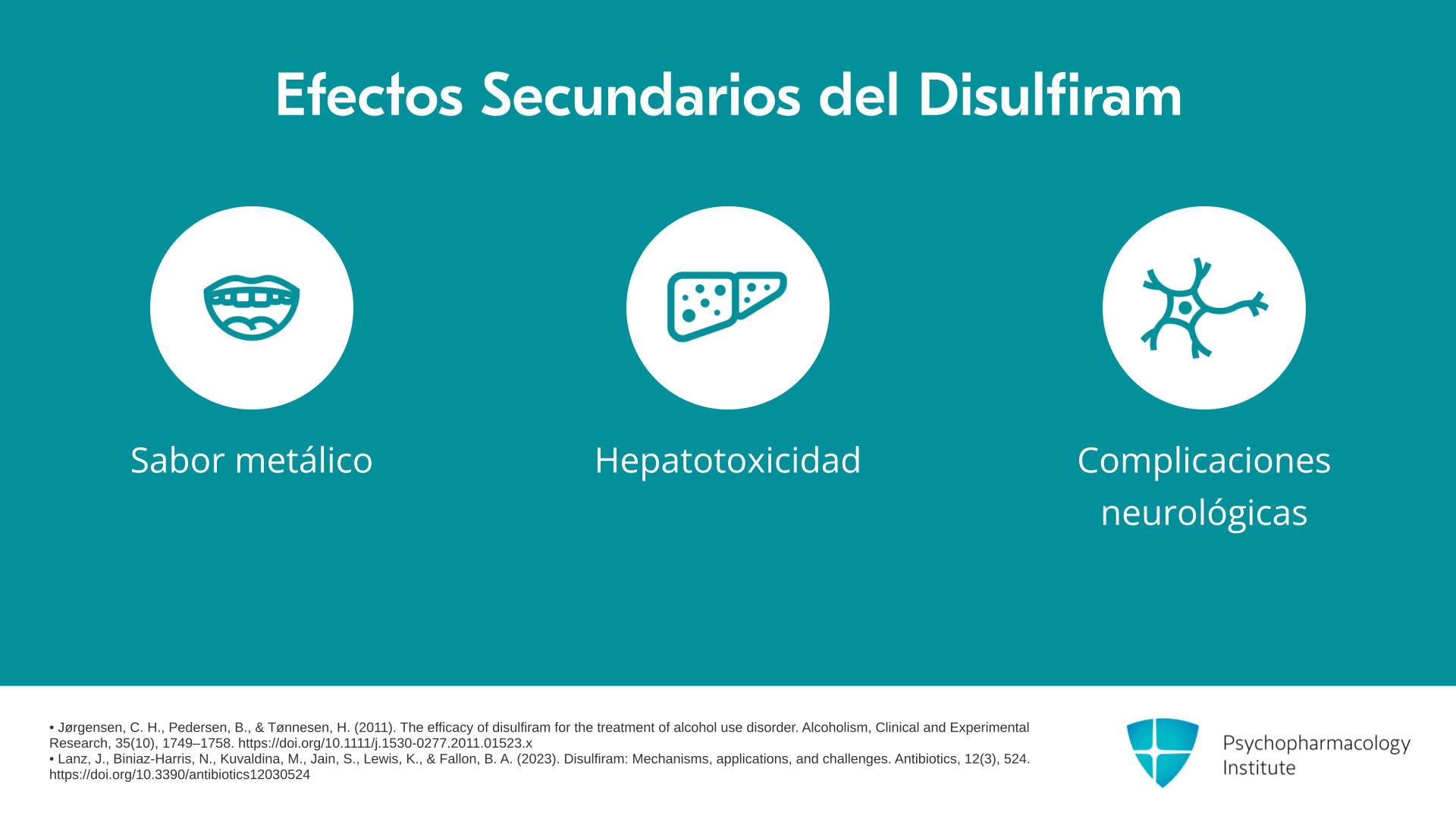 Efectos Secundarios del Disulfiram

Sabor metálico

Hepatotoxicidad

Complicaciones neurológicas

• Jørgensen, C. H., Pedersen, B., & Tønnesen, H. (2011). The efficacy of disulfiram for the treatment of alcohol use disorder. Alcoholism, Clinical and Experimental Research, 35(10), 1749–1758. https://doi.org/10.1111/j.1530-0277.2011.01523.x
• Lanz, J., Biniaz-Harris, N., Kuvaldina, M., Jain, S., Lewis, K., & Fallon, B. A. (2023). Disulfiram: Mechanisms, applications, and challenges. Antibiotics, 12(3), 524. https://doi.org/10.3390/antibiotics12030524

Psychopharmacology Institute